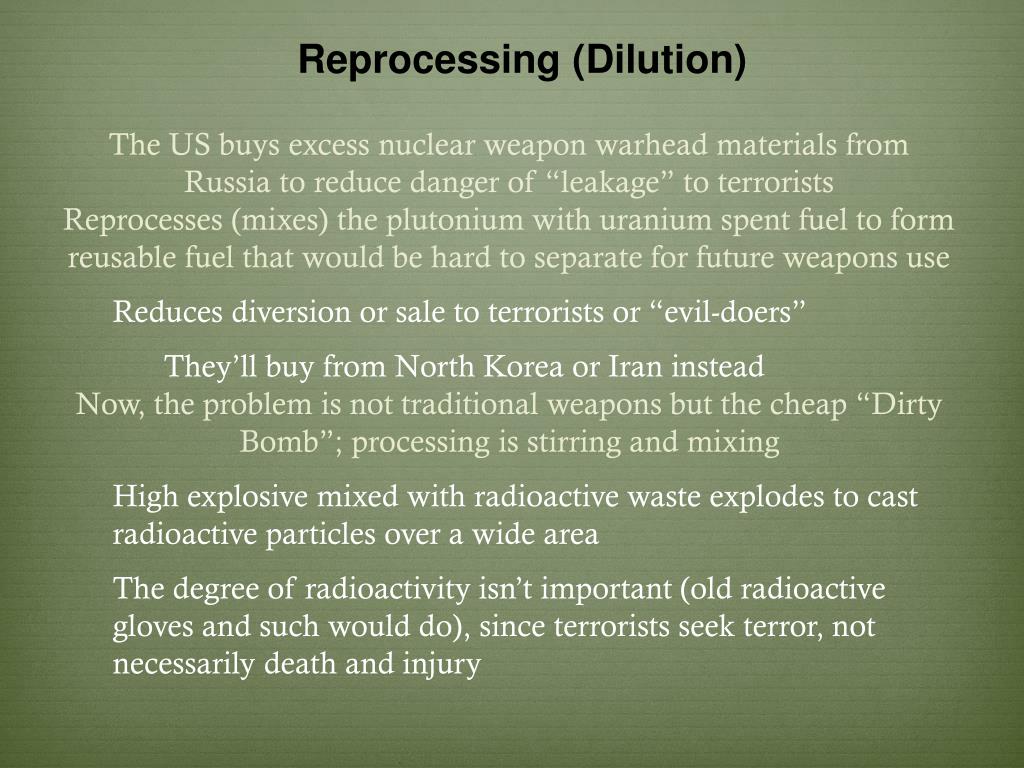 Reprocessing (Dilution)

The US buys excess nuclear weapon warhead materials from Russia to reduce danger of “leakage” to terrorists

Reprocesses (mixes) the plutonium with uranium spent fuel to form reusable fuel that would be hard to separate for future weapons use

Reduces diversion or sale to terrorists or “evil-doers”

They’ll buy from North Korea or Iran instead

Now, the problem is not traditional weapons but the cheap “Dirty Bomb”; processing is stirring and mixing

High explosive mixed with radioactive waste explodes to cast radioactive particles over a wide area

The degree of radioactivity isn’t important (old radioactive gloves and such would do), since terrorists seek terror, not necessarily death and injury